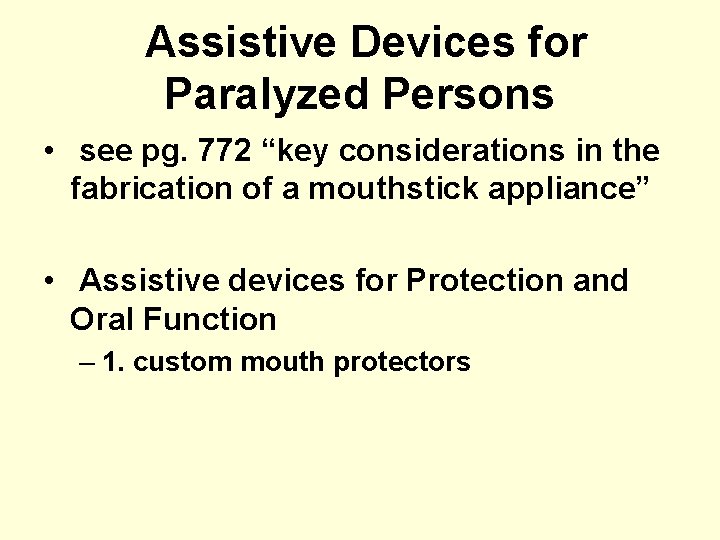 Assistive Devices for Paralyzed Persons

• see pg. 772 “key considerations in the fabrication of a mouthstick appliance”

• Assistive devices for Protection and Oral Function
– 1. custom mouth protectors